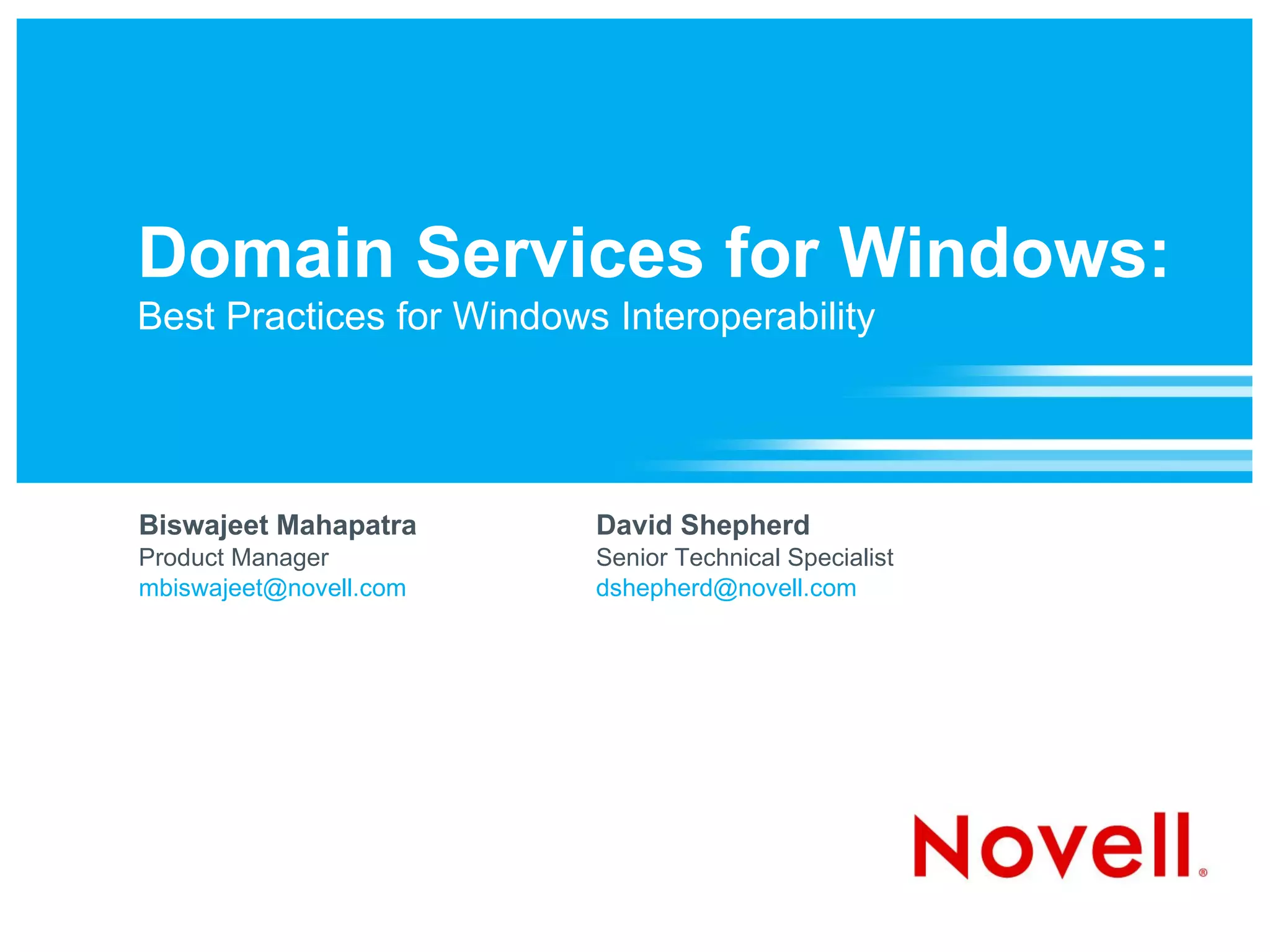 Domain Services for Windows:
Best Practices for Windows Interoperability

Biswajeet Mahapatra
Product Manager
mbiswajeet@novell.com

David Shepherd
Senior Technical Specialist
dshepherd@novell.com

Novell®